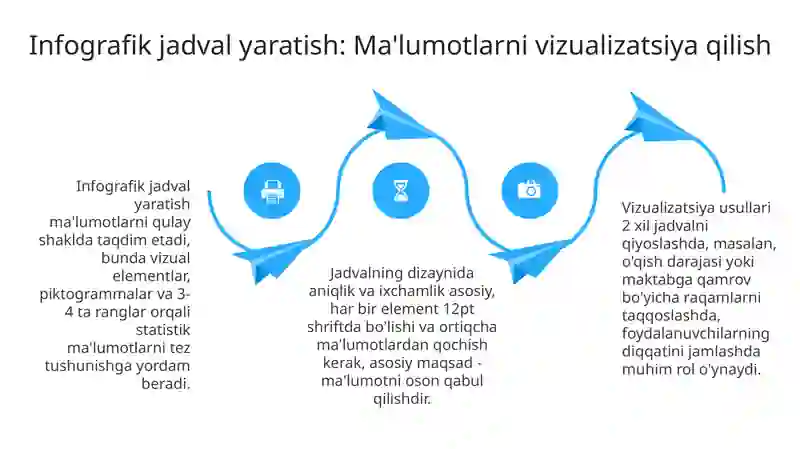 Infografik jadval yaratish: Ma'lumotlarni vizualizatsiya qilish

Infografik jadval yaratish ma'lumotlarni qulay shaklda taqdim etadi, bunda vizual elementlar, piktogrammalar va 3-4 ta ranglar orqali statistik ma'lumotlarni tez tushunishga yordam beradi.

Jadvalning dizaynida aniqlik va ixchamlik asosiy, har bir element 12pt shriftda bo'lishi va ortiqcha ma'lumotlardan qochish kerak, asosiy maqsad - ma'lumotni oson qabul qilishdir.

Vizualizatsiya usullari 2 xil jadvalni qiyoslashda, masalan, o'qish darajasi yoki maktabga qamrov bo'yicha raqamlarni taqqoslashda, foydalanuvchilarning diqqatini jamlashda muhim rol o'ynaydi.